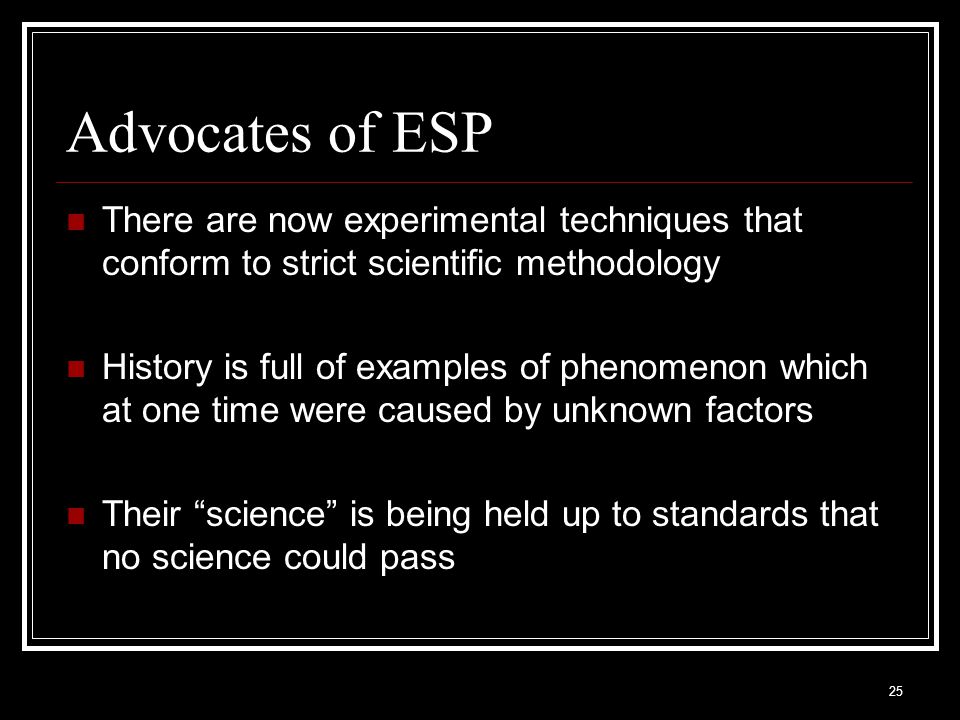 Advocates of ESP

There are now experimental techniques that conform to strict scientific methodology

History is full of examples of phenomenon which at one time were caused by unknown factors

Their “science” is being held up to standards that no science could pass

25